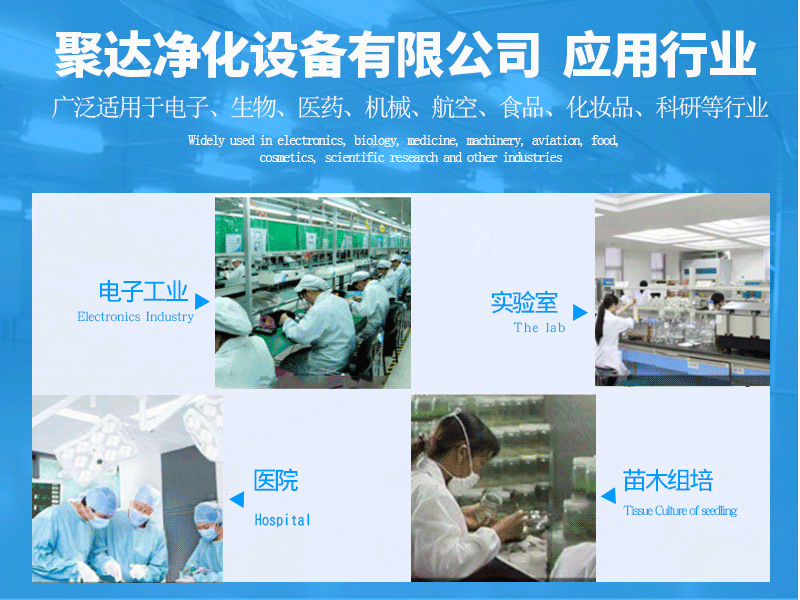 聚达净化设备有限公司 应用行业

广泛适用于电子、生物、医药、机械、航空、食品、化妆品、科研等行业

Widely used in electronics, biology, medicine, machinery, aviation, food, cosmetics, scientific research and other industries

电子工业
Electronics Industry

实验室
The lab

医院
Hospital

苗木组培
Tissue Culture of seedling